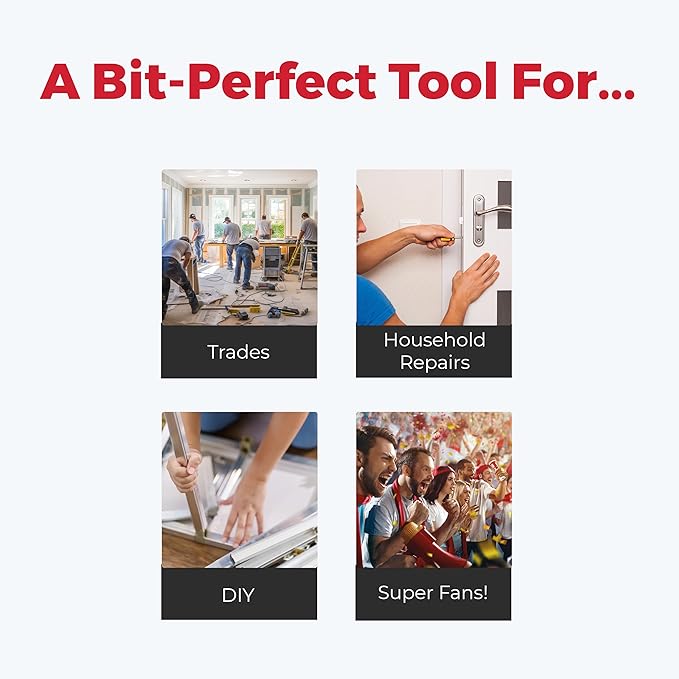 A Bit-Perfect Tool For...

Trades

Household Repairs

DIY

Super Fans!